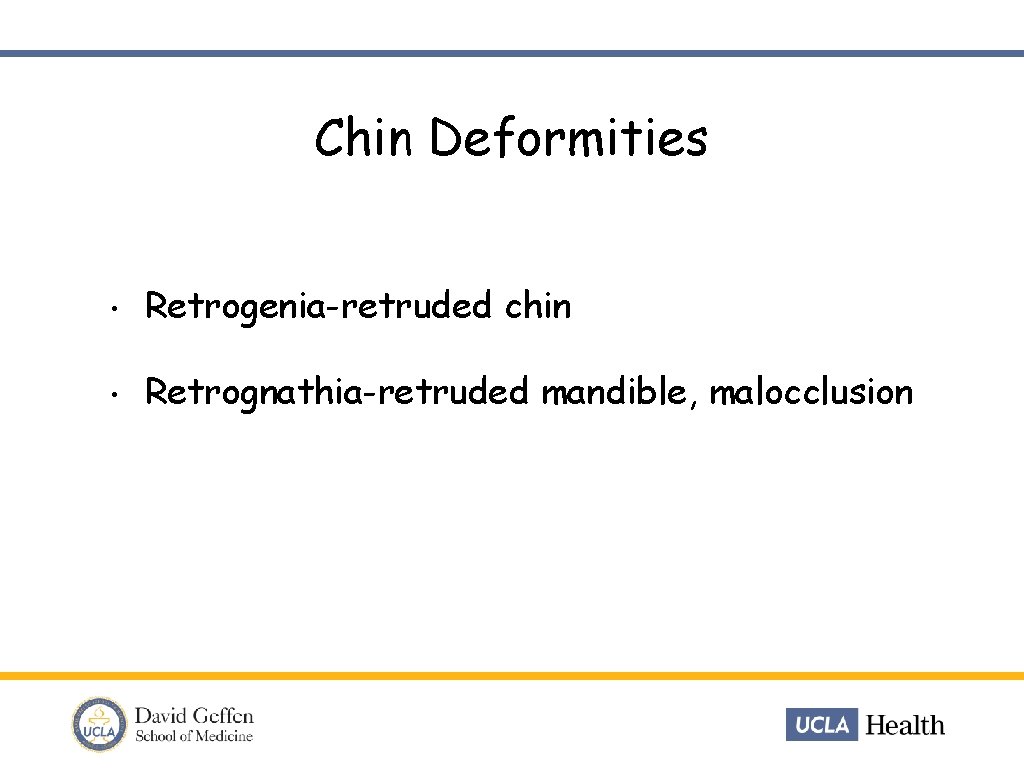 Chin Deformities

• Retrogenia-retruded chin

• Retrognathia-retruded mandible, malocclusion

UCLA

David Geffen School of Medicine

UCLA Health